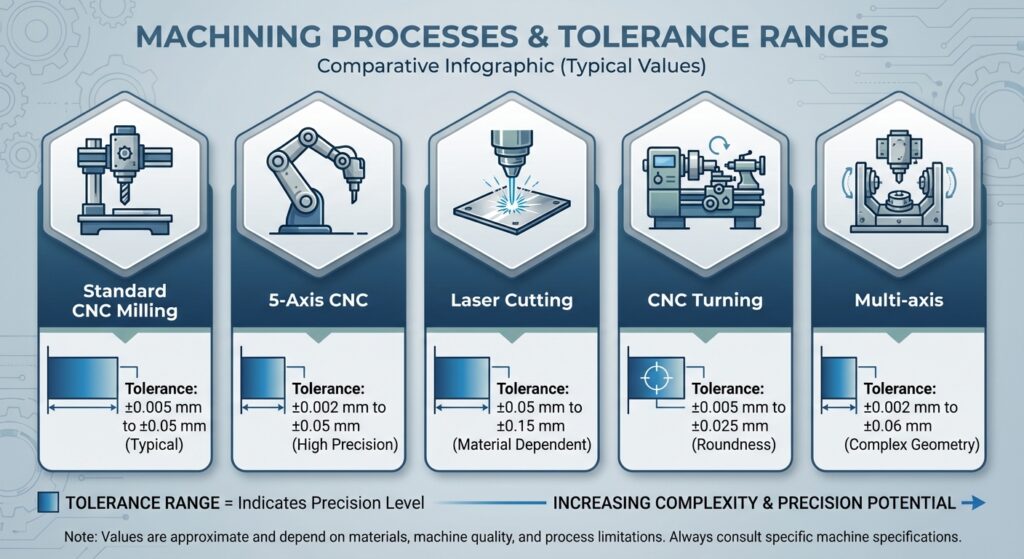 MACHINING PROCESSES & TOLERANCE RANGES
Comparative Infographic (Typical Values)

Standard CNC Milling
Tolerance: ±0.005 mm to ±0.05 mm (Typical)

5-Axis CNC
Tolerance: ±0.002 mm to ±0.05 mm (High Precision)

Laser Cutting
Tolerance: ±0.05 mm to ±0.15 mm (Material Dependent)

CNC Turning
Tolerance: ±0.005 mm to ±0.025 mm (Roundness)

Multi-axis
Tolerance: ±0.002 mm to ±0.06 mm (Complex Geometry)

TOLERANCE RANGE = Indicates Precision Level
INCREASING COMPLEXITY & PRECISION POTENTIAL

Note: Values are approximate and depend on materials, machine quality, and process limitations. Always consult specific machine specifications.